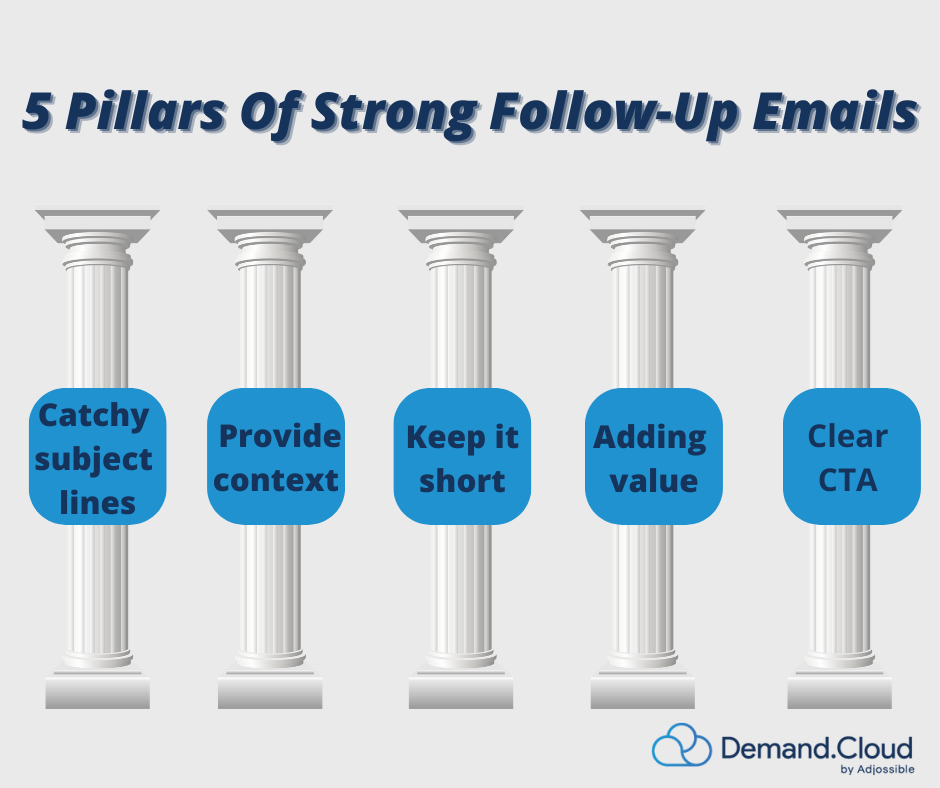 5 Pillars Of Strong Follow-Up Emails

Catchy subject lines

Provide context

Keep it short

Adding value

Clear CTA

Demand.Cloud
by Adjossible